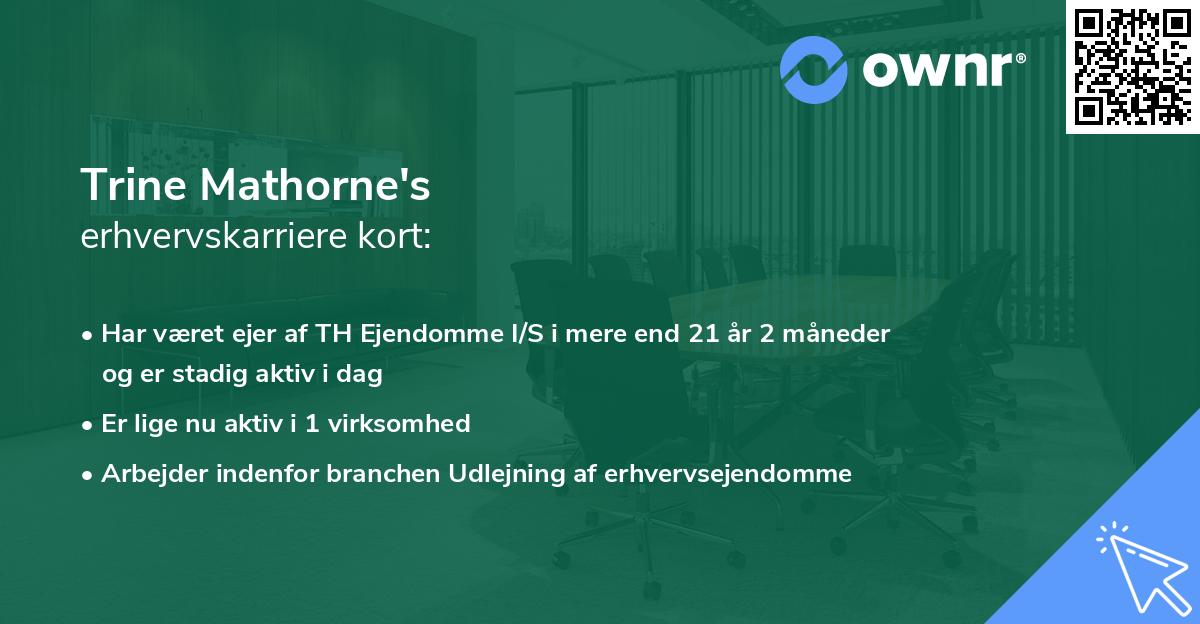 ownr®

Trine Mathorne's
erhvervskarriere kort:

• Har været ejer af TH Ejendomme I/S i mere end 21 år 2 måneder og er stadig aktiv i dag

• Er lige nu aktiv i 1 virksomhed

• Arbejder indenfor branchen Udlejning af erhvervsejendomme